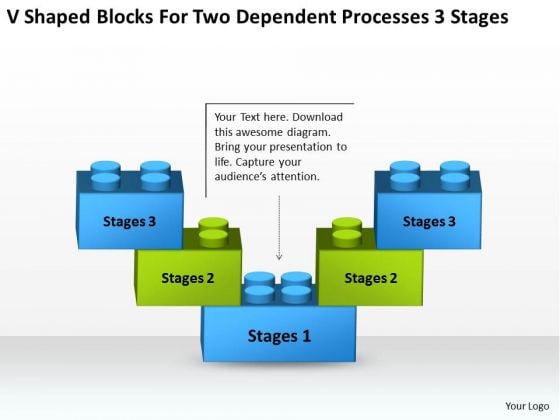 V Shaped Blocks For Two Dependent Processes 3 Stages

Your Text here. Download this awesome diagram. Bring your presentation to life. Capture your audience's attention.

Stages 3

Stages 3

Stages 2

Stages 2

Stages 1

Your Logo